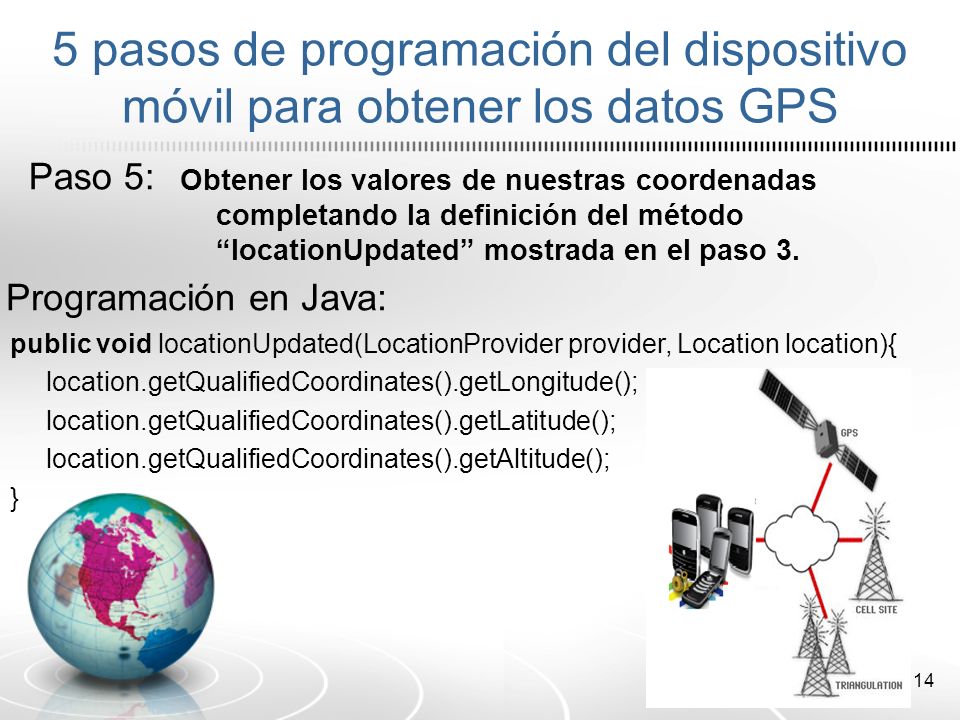 5 pasos de programación del dispositivo móvil para obtener los datos GPS

Paso 5: Obtener los valores de nuestras coordenadas completando la definición del método “locationUpdated” mostrada en el paso 3.

Programación en Java:

public void locationUpdated(LocationProvider provider, Location location){
location.getQualifiedCoordinates().getLongitude();
location.getQualifiedCoordinates().getLatitude();
location.getQualifiedCoordinates().getAltitude();
}

GPS

CELL SITE

TRIANGULATION

14